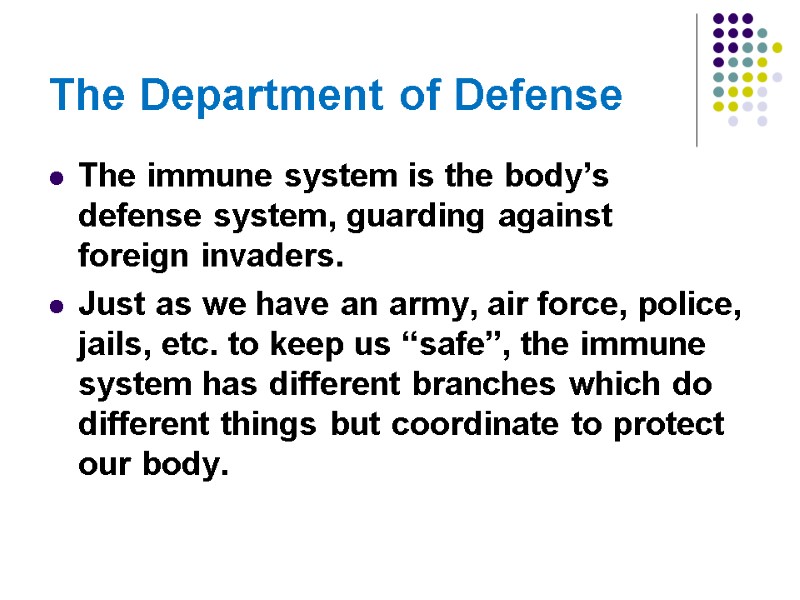 The Department of Defense

- The immune system is the body’s defense system, guarding against foreign invaders.
- Just as we have an army, air force, police, jails, etc. to keep us “safe”, the immune system has different branches which do different things but coordinate to protect our body.